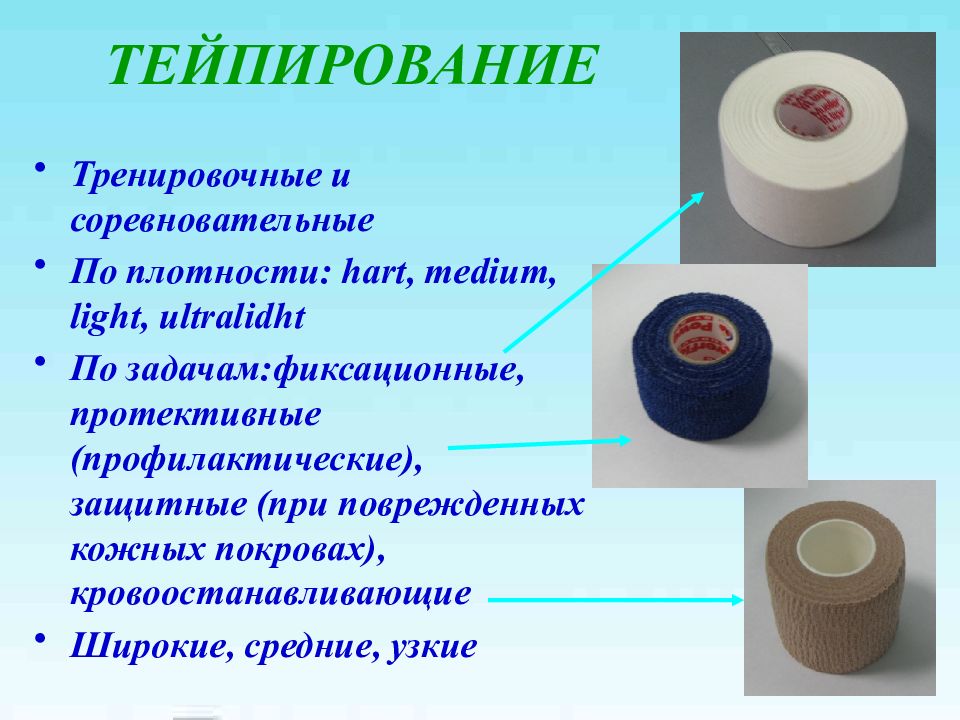 ТЕЙПИРОВАНИЕ

• Тренировочные и соревновательные

• По плотности: hart, medium, light, ultralidht

• По задачам:фиксационные, протективные (профилактические), защитные (при поврежденных кожных покровах), кровоостанавливающие

• Широкие, средние, узкие